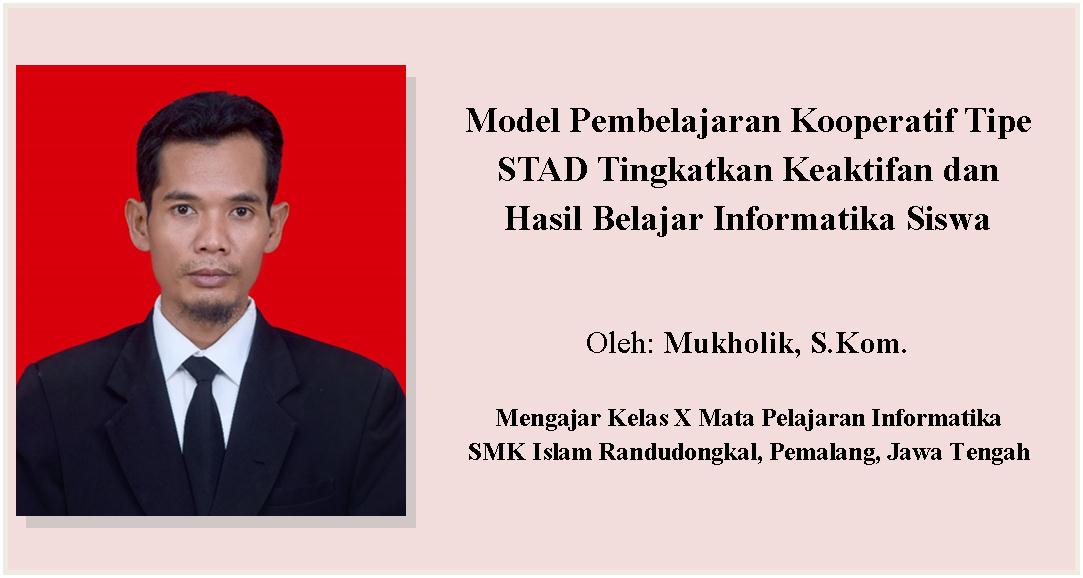 Model Pembelajaran Kooperatif Tipe STAD Tingkatkan Keaktifan dan Hasil Belajar Informatika Siswa

Oleh: Mukholik, S.Kom.

Mengajar Kelas X Mata Pelajaran Informatika
SMK Islam Randudongkal, Pemalang, Jawa Tengah